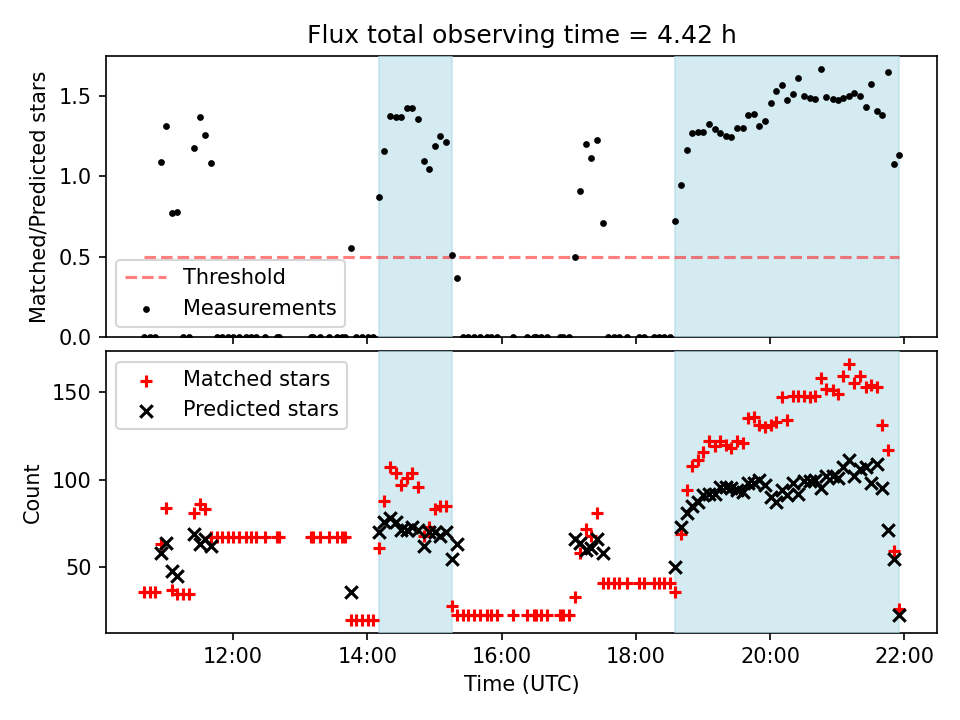 Flux total observing time = 4.42 h

Matched/Predicted stars

1.5
1.0
0.5
0.0

Threshold
Measurements

Matched stars
Predicted stars

Count

150
100
50

12:00
14:00
16:00
18:00
20:00
22:00

Time (UTC)